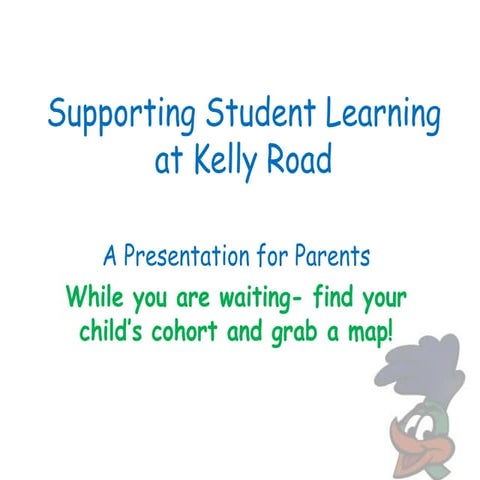 Supporting Student Learning at Kelly Road

A Presentation for Parents

While you are waiting- find your child's cohort and grab a map!